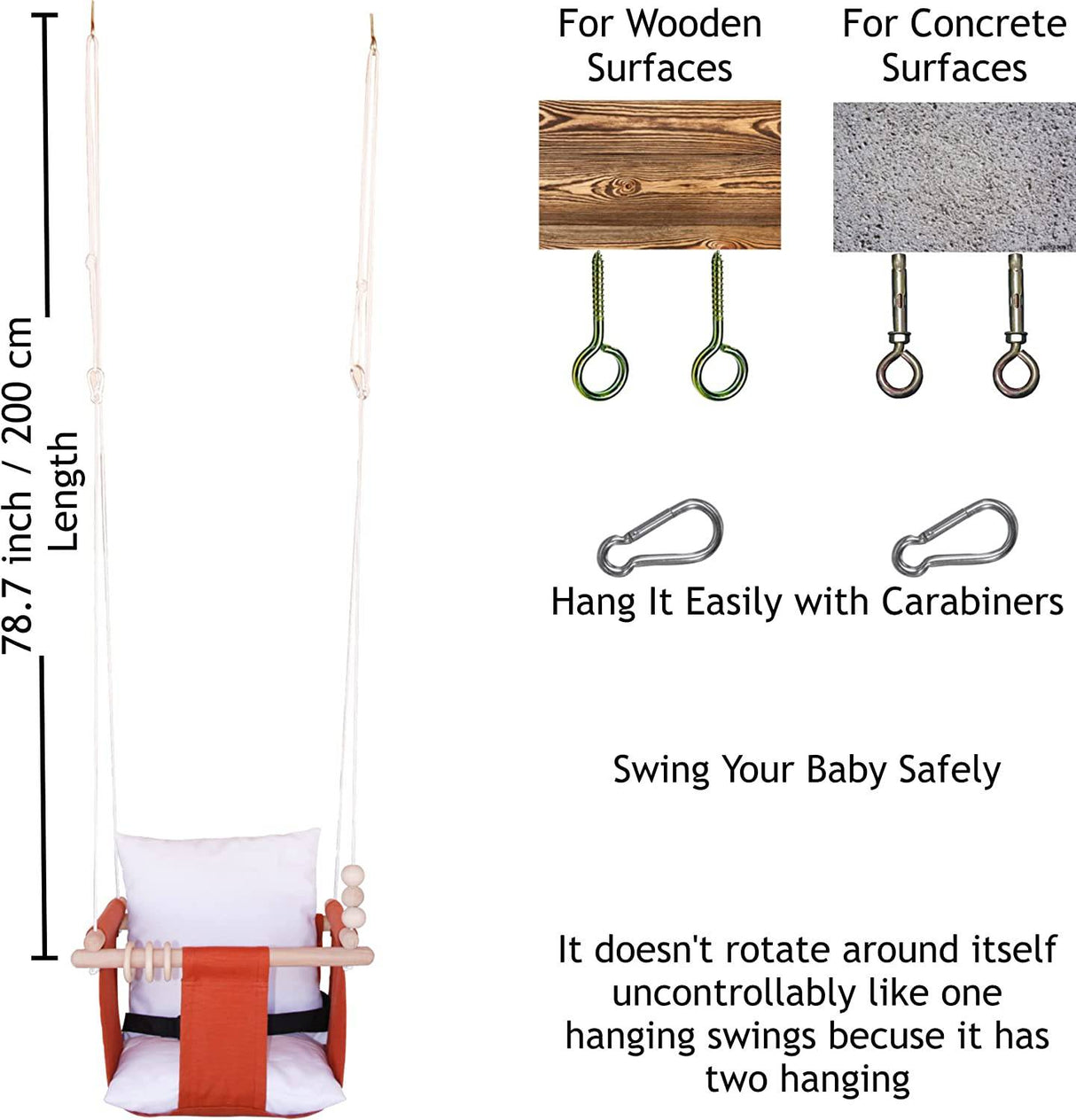 78.7 inch / 200 cm
Length

For Wooden Surfaces

For Concrete Surfaces

Hang It Easily with Carabiners

Swing Your Baby Safely

It doesn't rotate around itself uncontrollably like one hanging swings becuse it has two hanging